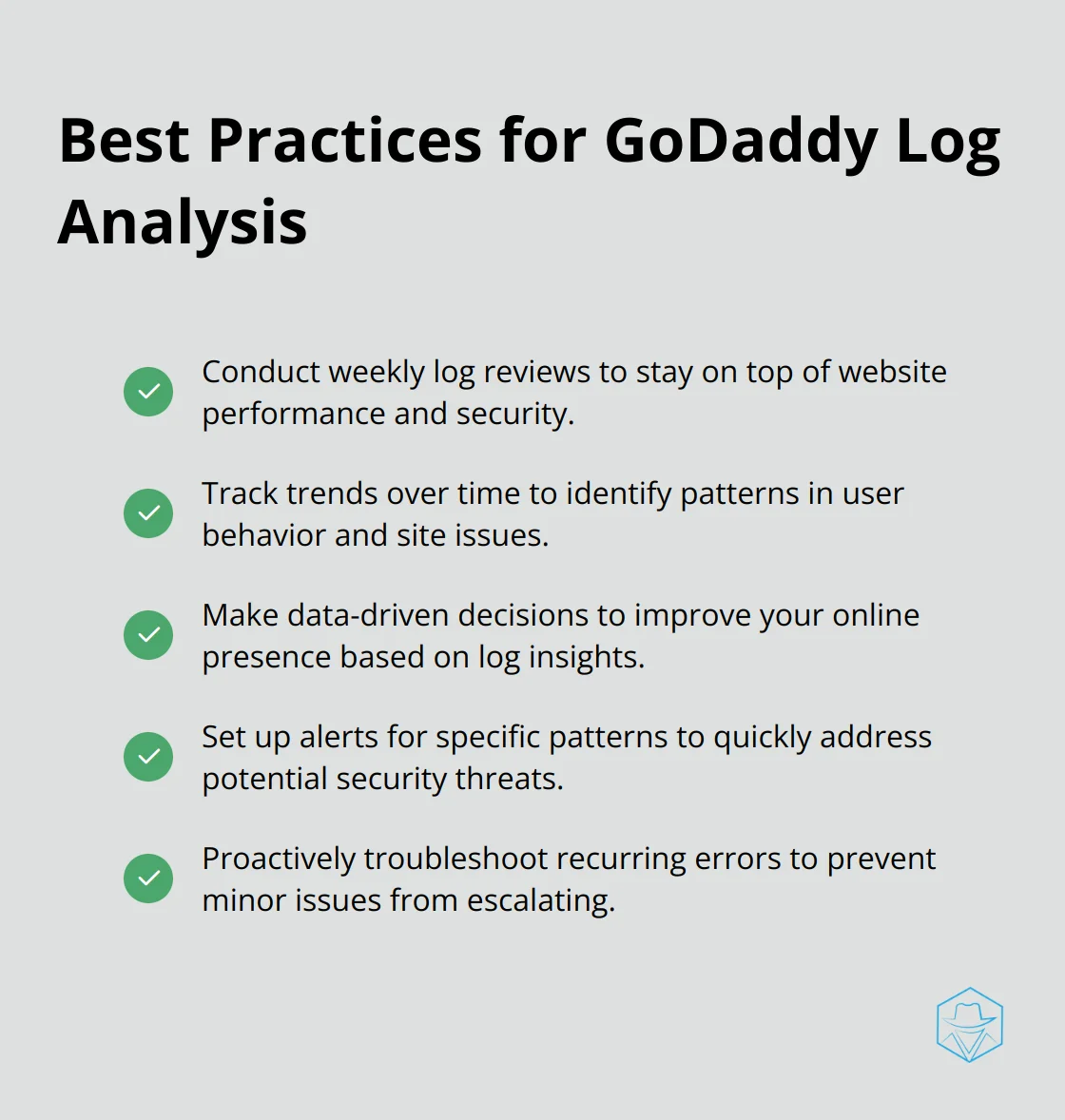 Best Practices for GoDaddy Log Analysis

Conduct weekly log reviews to stay on top of website performance and security.

Track trends over time to identify patterns in user behavior and site issues.

Make data-driven decisions to improve your online presence based on log insights.

Set up alerts for specific patterns to quickly address potential security threats.

Proactively troubleshoot recurring errors to prevent minor issues from escalating.